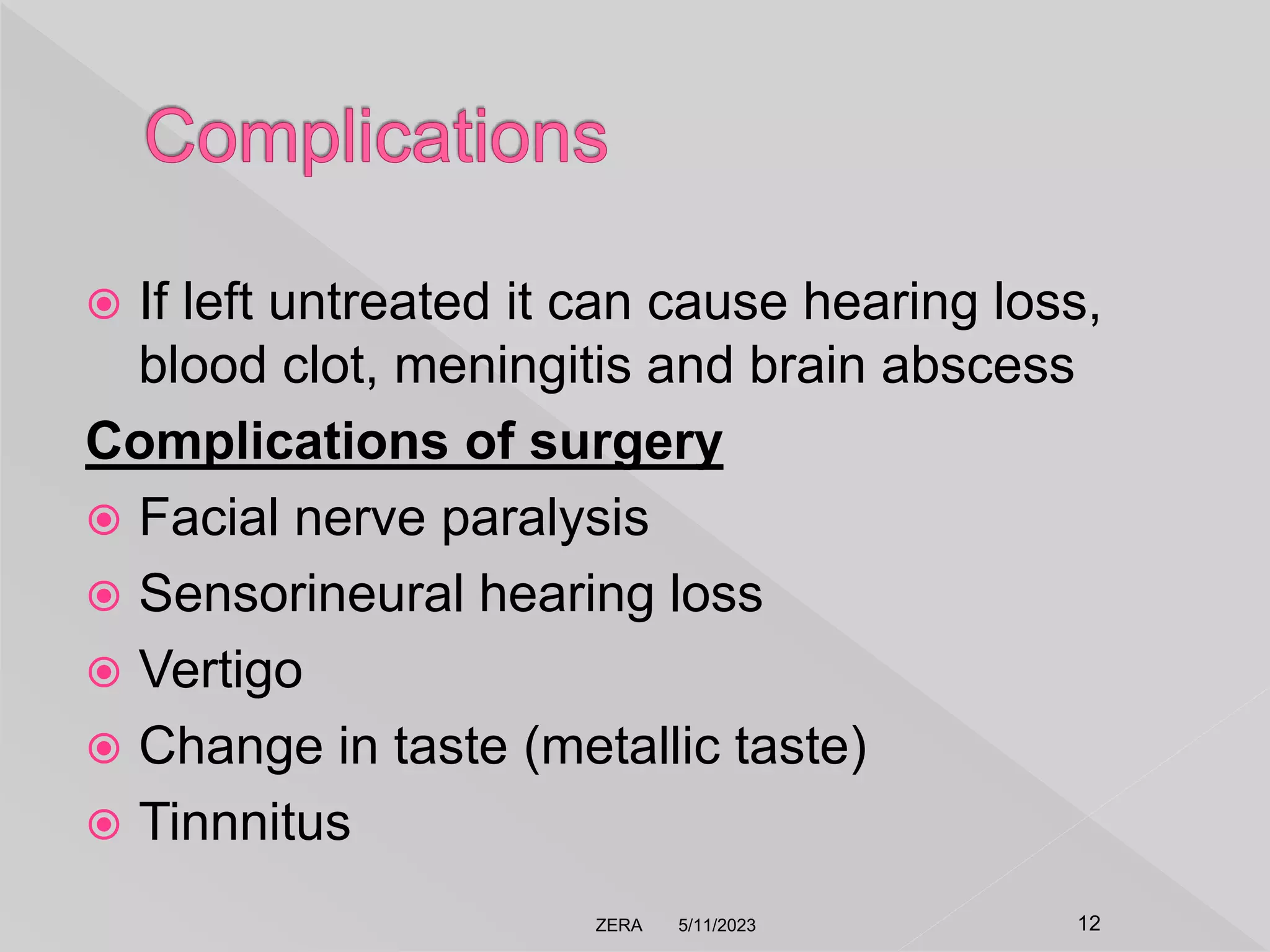 Complications

If left untreated it can cause hearing loss, blood clot, meningitis and brain abscess

Complications of surgery

Facial nerve paralysis

Sensorineural hearing loss

Vertigo

Change in taste (metallic taste)

Tinnnitus

ZERA 5/11/2023 12